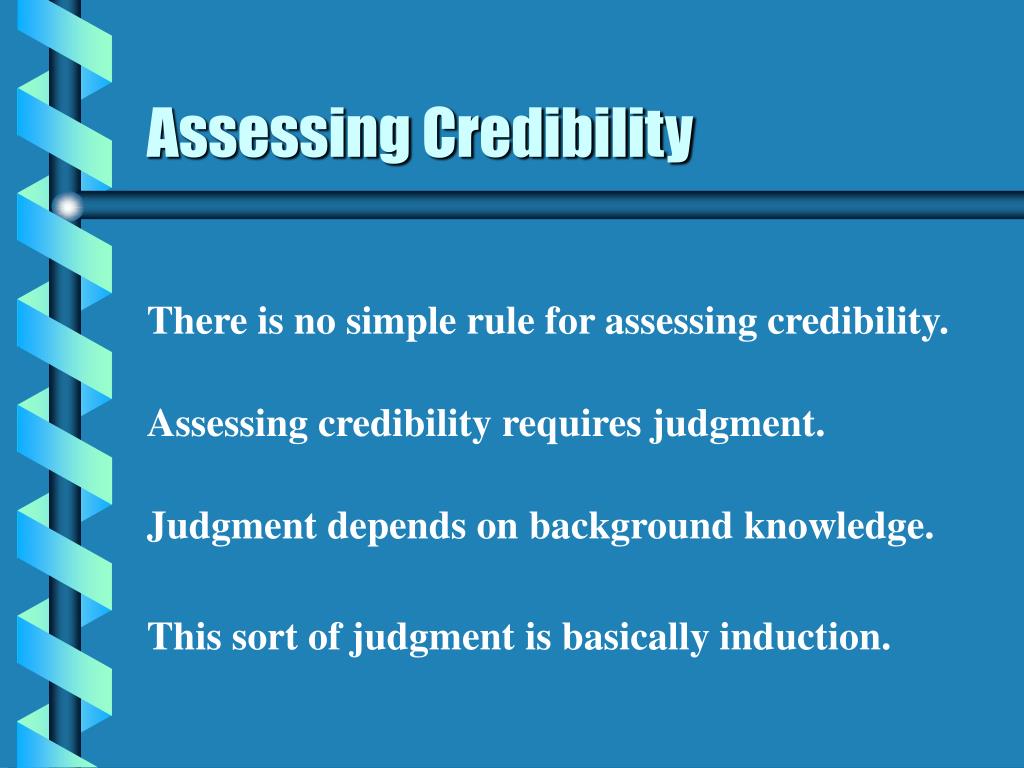 Assessing Credibility

There is no simple rule for assessing credibility.

Assessing credibility requires judgment.

Judgment depends on background knowledge.

This sort of judgment is basically induction.